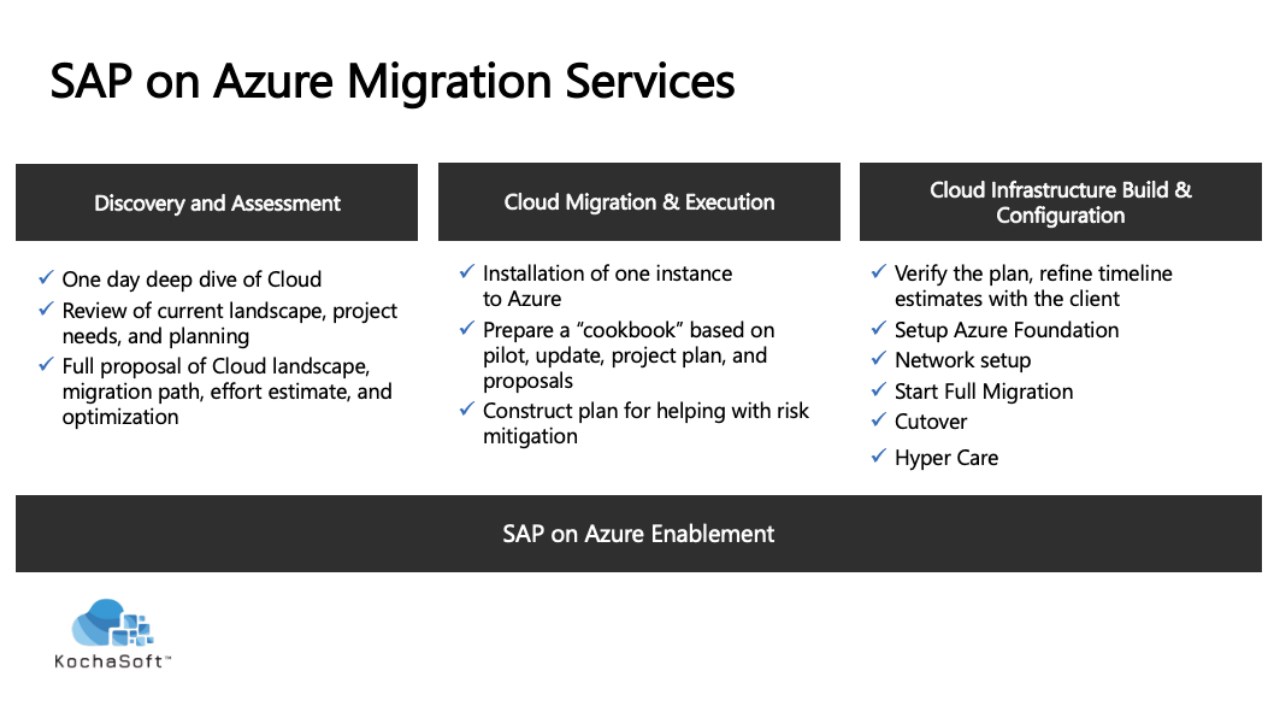 SAP on Azure Migration Services

Discovery and Assessment

✓ One day deep dive of Cloud
✓ Review of current landscape, project needs, and planning
✓ Full proposal of Cloud landscape, migration path, effort estimate, and optimization

Cloud Migration & Execution

✓ Installation of one instance to Azure
✓ Prepare a "cookbook" based on pilot, update, project plan, and proposals
✓ Construct plan for helping with risk mitigation

Cloud Infrastructure Build & Configuration

✓ Verify the plan, refine timeline estimates with the client
✓ Setup Azure Foundation
✓ Network setup
✓ Start Full Migration
✓ Cutover
✓ Hyper Care

SAP on Azure Enablement

KochaSoft™